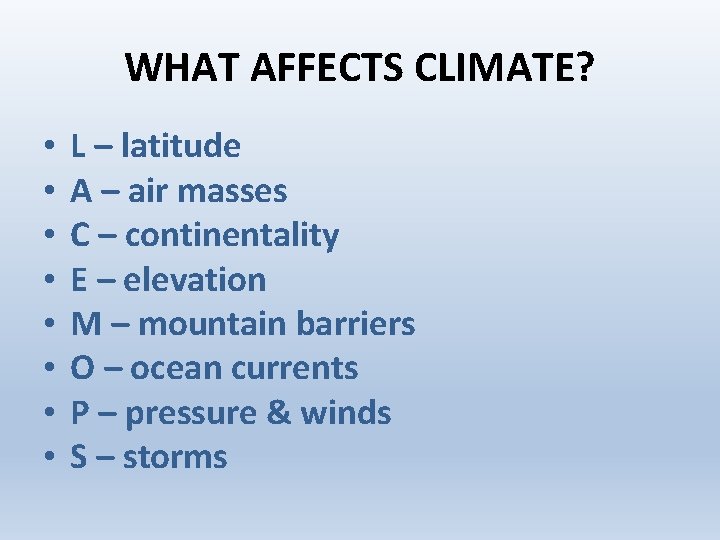 WHAT AFFECTS CLIMATE?

• L – latitude
• A – air masses
• C – continentality
• E – elevation
• M – mountain barriers
• O – ocean currents
• P – pressure & winds
• S – storms